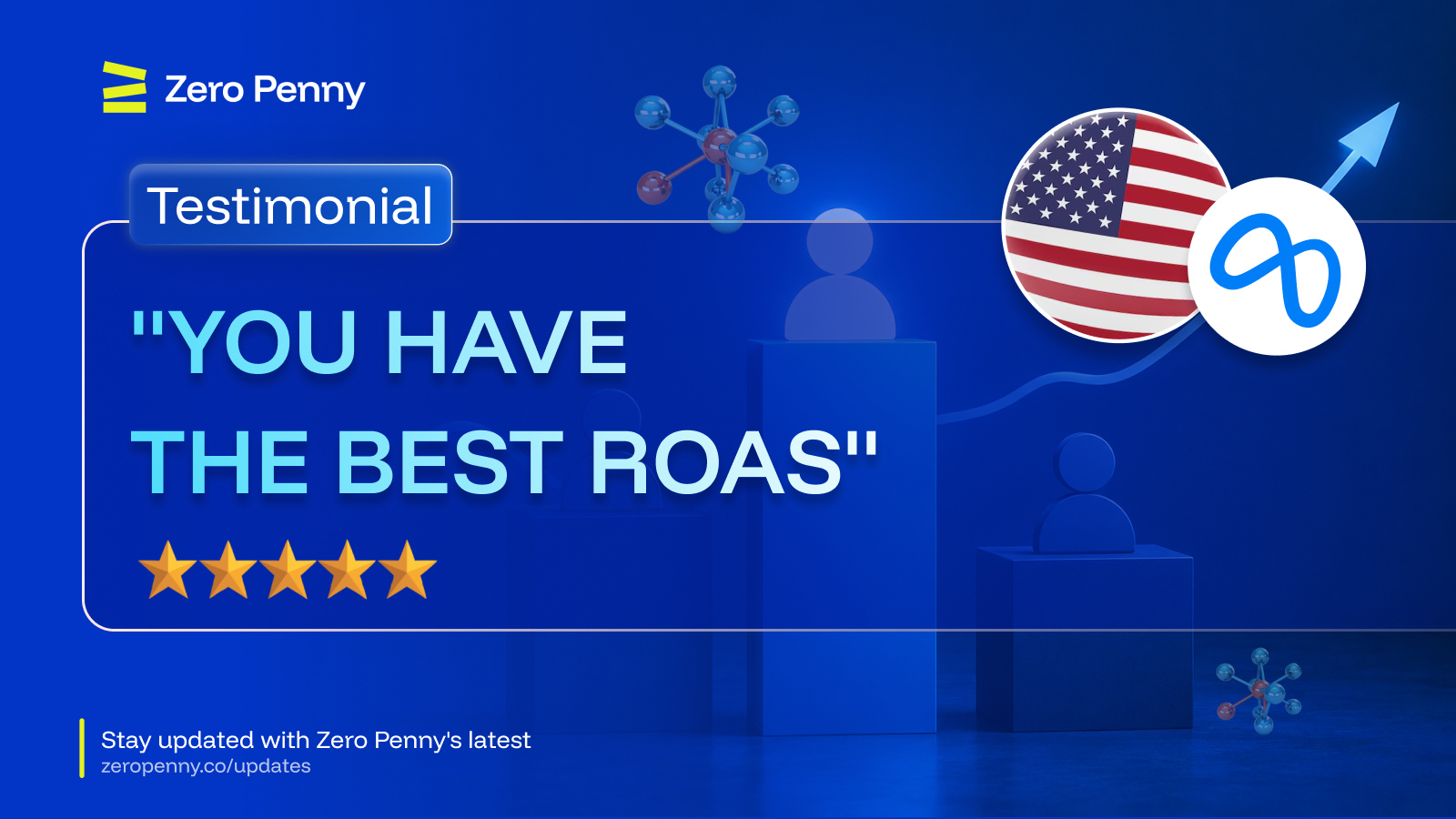 Zero Penny

Testimonial

"YOU HAVE THE BEST ROAS"

Stay updated with Zero Penny's latest
zeropenny.co/updates